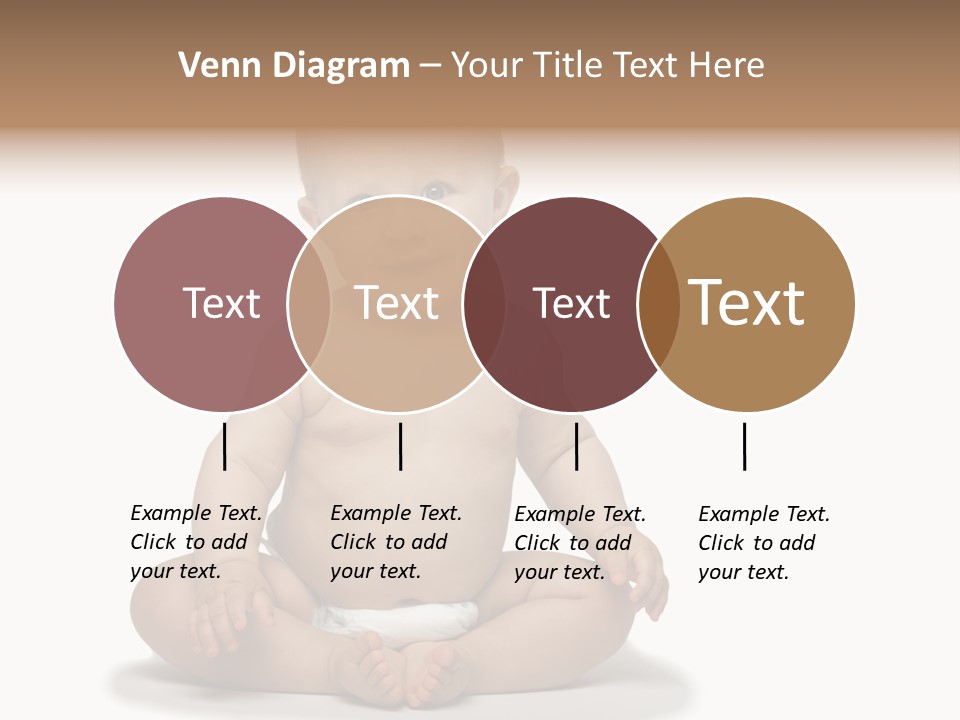 Venn Diagram – Your Title Text Here

Text

Text

Text

Text

Example Text. Click to add your text.

Example Text. Click to add your text.

Example Text. Click to add your text.

Example Text. Click to add your text.